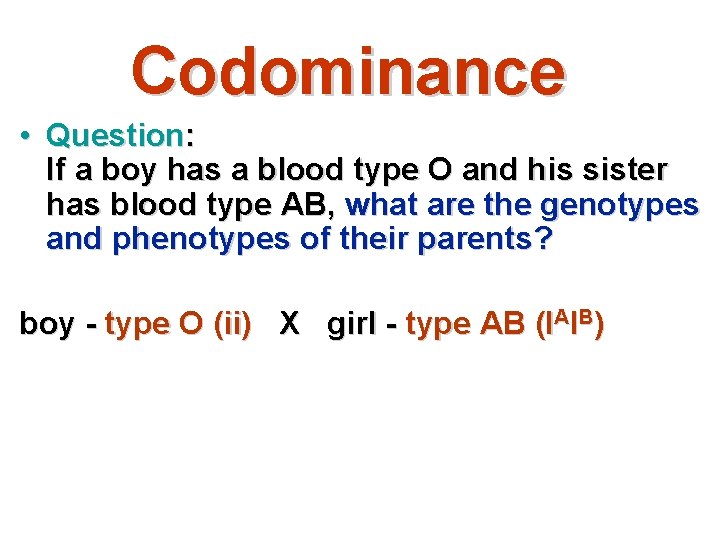 Codominance

• Question:
If a boy has a blood type O and his sister has blood type AB, what are the genotypes and phenotypes of their parents?

boy - type O (ii) X girl - type AB ($I^AI^B$)